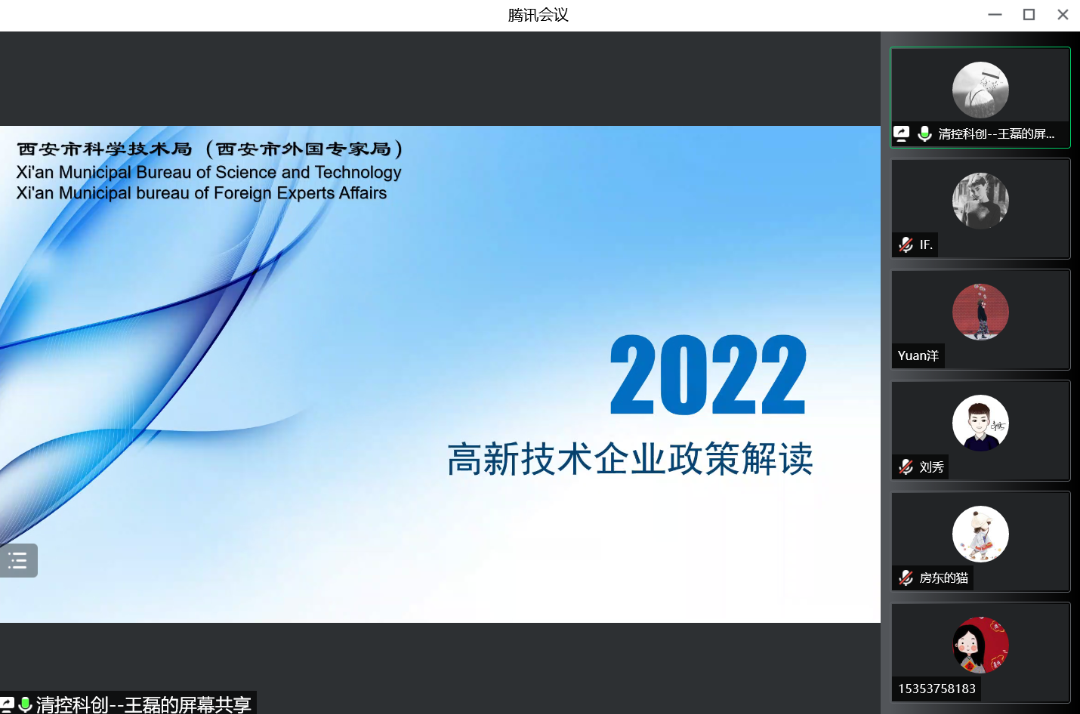 腾讯会议

西安市科学技术局（西安市外国专家局）
Xi'an Municipal Bureau of Science and Technology
Xi'an Municipal bureau of Foreign Experts Affairs

2022
高新技术企业政策解读

清控科创--王磊的屏幕共享

清控科创--王磊的屏...
IF.
Yuan洋
刘秀
房东的猫
15353758183